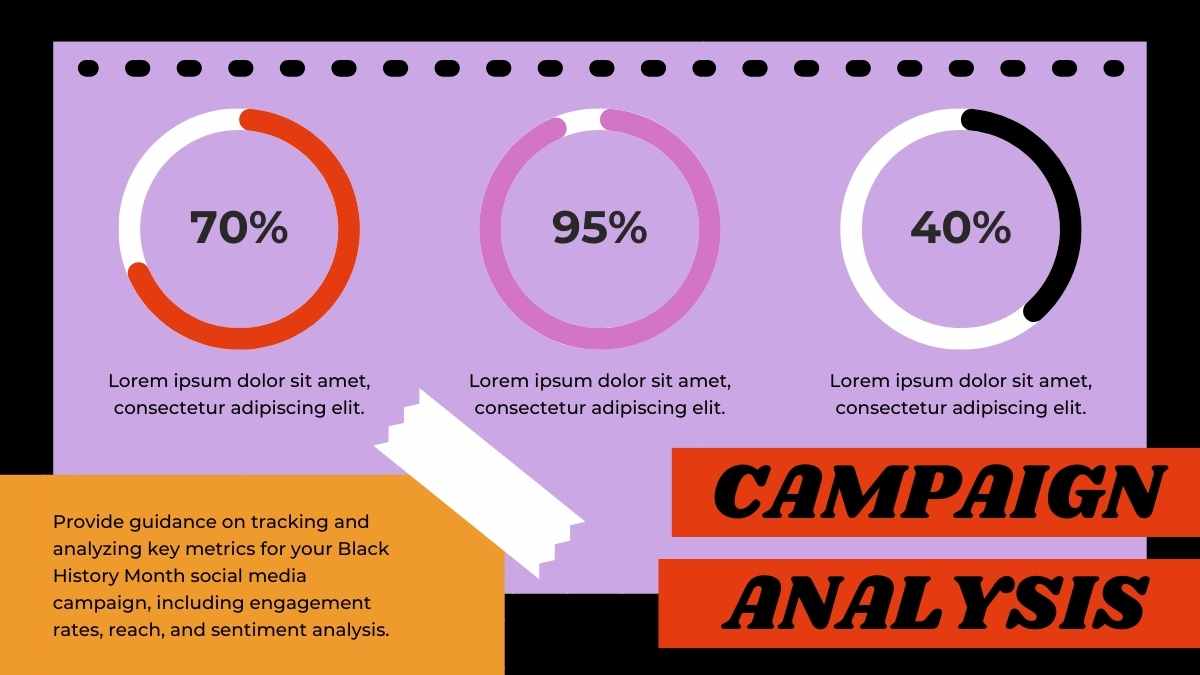 70%

Lorem ipsum dolor sit amet, consectetur adipiscing elit.

95%

Lorem ipsum dolor sit amet, consectetur adipiscing elit.

40%

Lorem ipsum dolor sit amet, consectetur adipiscing elit.

Provide guidance on tracking and analyzing key metrics for your Black History Month social media campaign, including engagement rates, reach, and sentiment analysis.

CAMPAIGN ANALYSIS